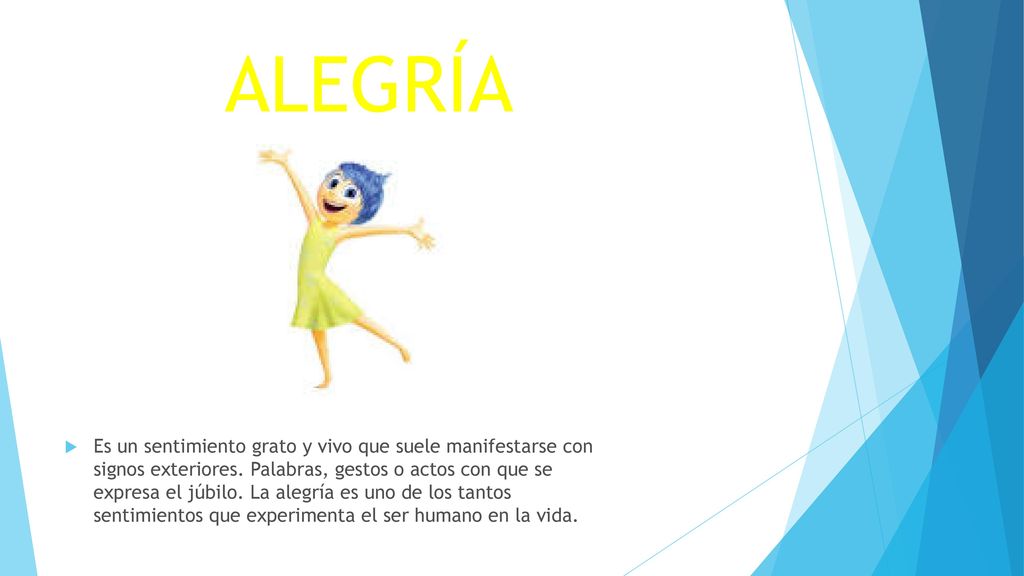 ALEGRÍA

Es un sentimiento grato y vivo que suele manifestarse con signos exteriores. Palabras, gestos o actos con que se expresa el júbilo. La alegría es uno de los tantos sentimientos que experimenta el ser humano en la vida.